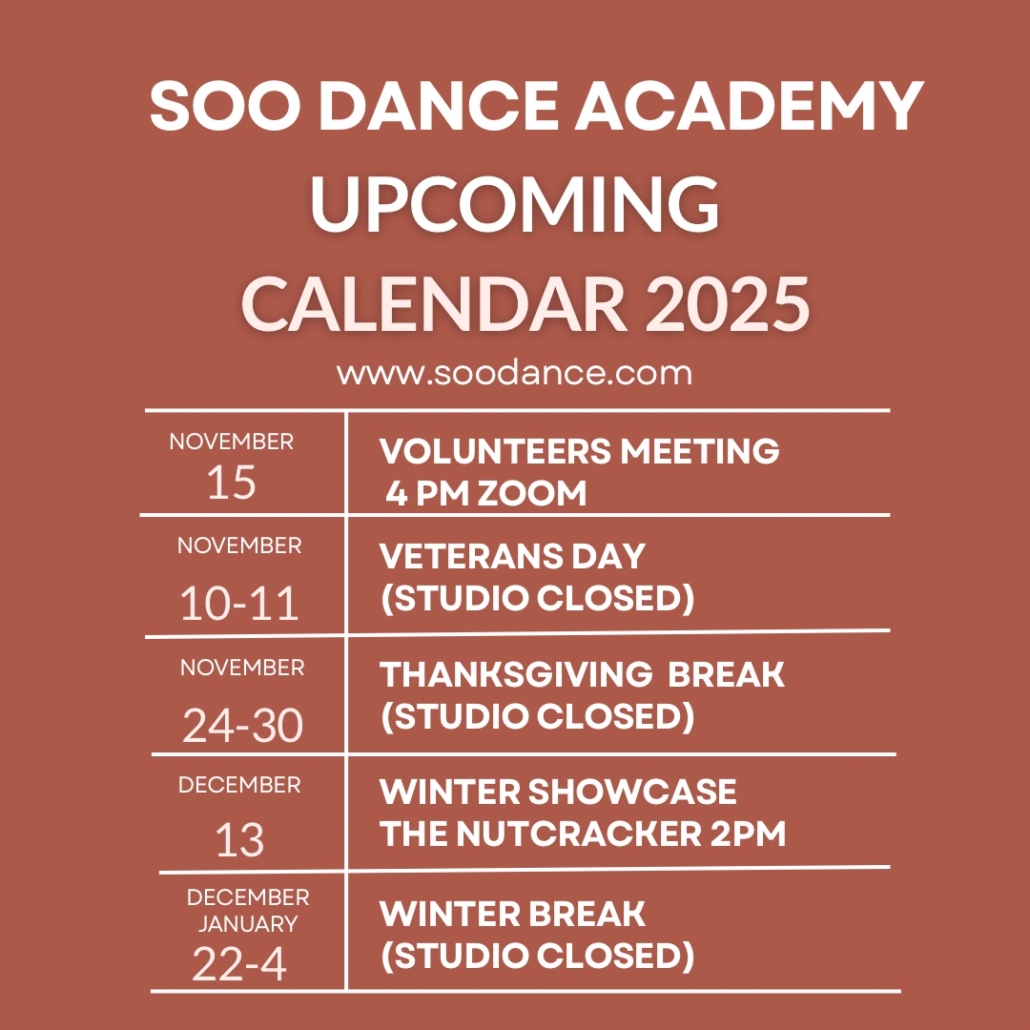 SOO DANCE ACADEMY
UPCOMING
CALENDAR 2025
www.soodance.com

| | |
|---|---|
| NOVEMBER 15 | VOLUNTEERS MEETING 4 PM ZOOM |
| NOVEMBER 10-11 | VETERANS DAY (STUDIO CLOSED) |
| NOVEMBER 24-30 | THANKSGIVING BREAK (STUDIO CLOSED) |
| DECEMBER 13 | WINTER SHOWCASE THE NUTCRACKER 2PM |
| DECEMBER JANUARY 22-4 | WINTER BREAK (STUDIO CLOSED) |